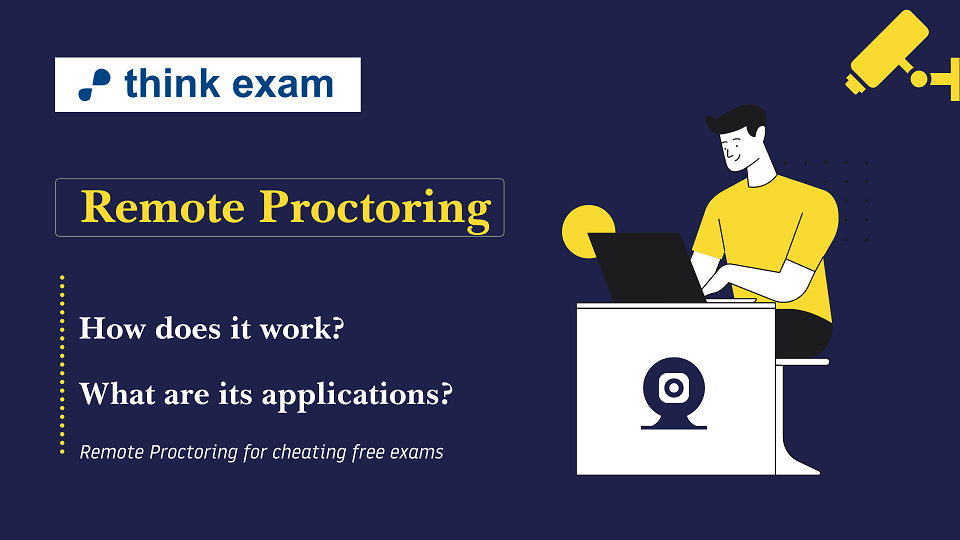 think exam

Remote Proctoring

How does it work?

What are its applications?

Remote Proctoring for cheating free exams